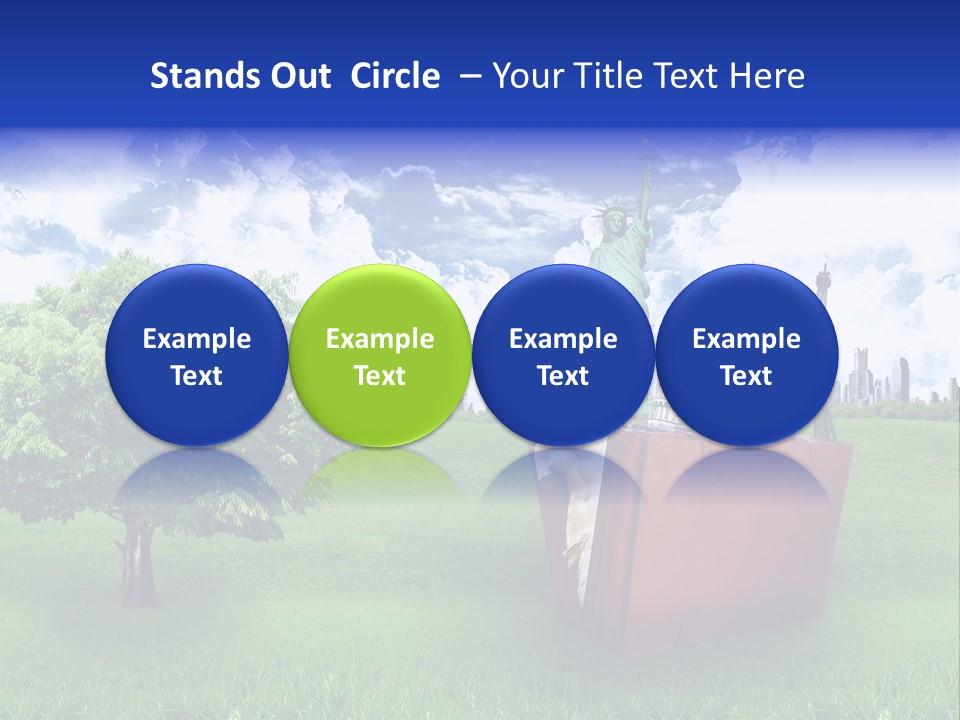 Stands Out Circle – Your Title Text Here

Example Text

Example Text

Example Text

Example Text